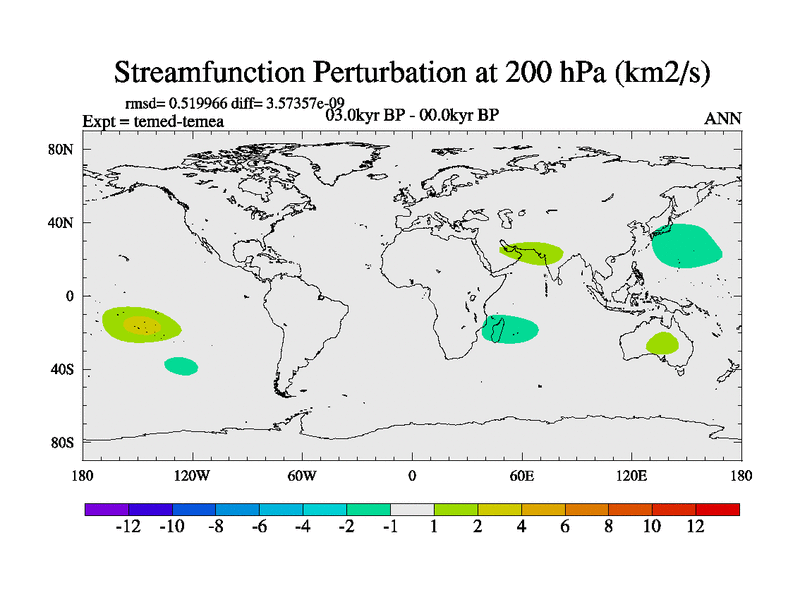 Streamfunction Perturbation at 200 hPa (km2/s)

rmsd= 0.519966 diff= 3.57357e-09
Expt = temed-temea
03.0kyr BP - 00.0kyr BP
ANN

80N
40N
0
40S
80S

180
120W
60W
0
60E
120E
180

-12 -10 -8 -6 -4 -2 -1 1 2 4 6 8 10 12